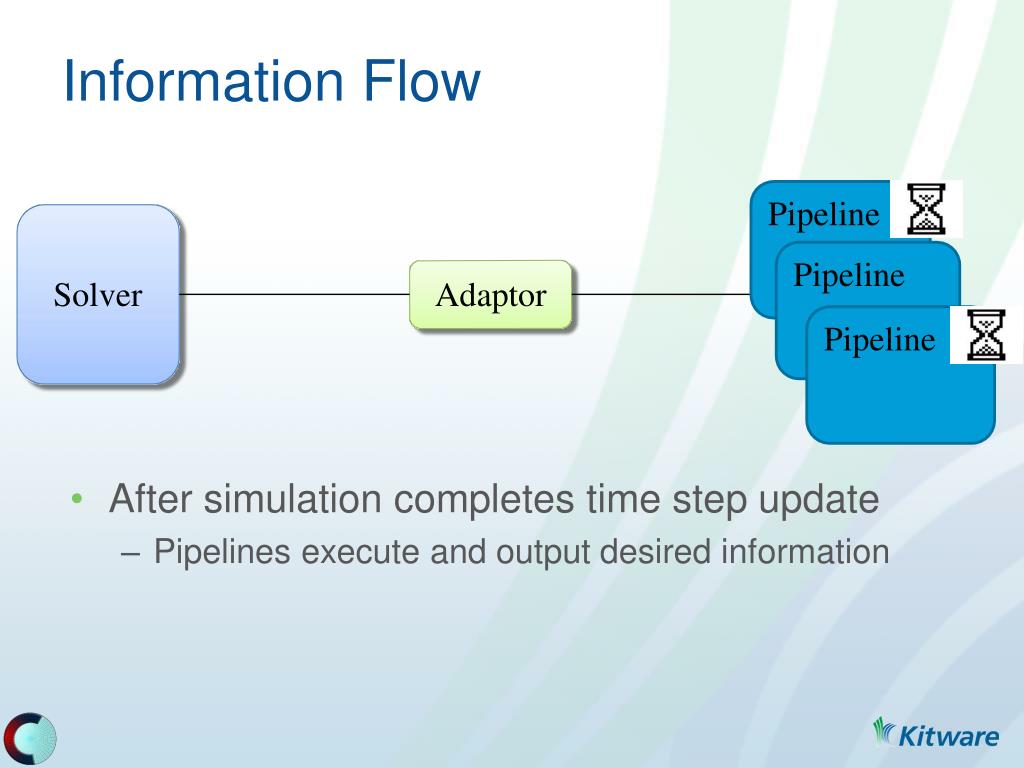 Information Flow

Solver

Adaptor

Pipeline

Pipeline

Pipeline

• After simulation completes time step update
– Pipelines execute and output desired information

Kitware